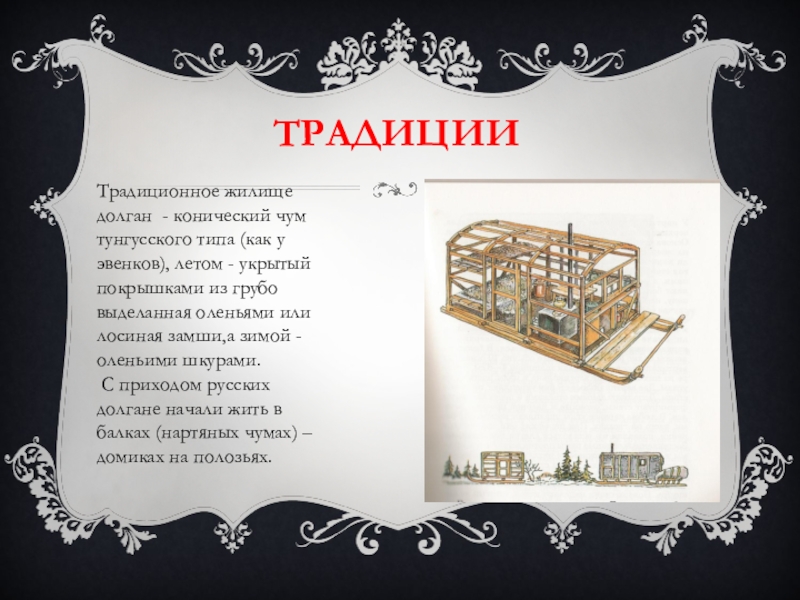 ТРАДИЦИИ

Традиционное жилище долган - конический чум тунгусского типа (как у эвенков), летом - укрытый покрышками из грубо выделанная оленьями или лосиная замши,а зимой - оленьими шкурами.
С приходом русских долгане начали жить в балках (нартяных чумах) – домиках на полозьях.